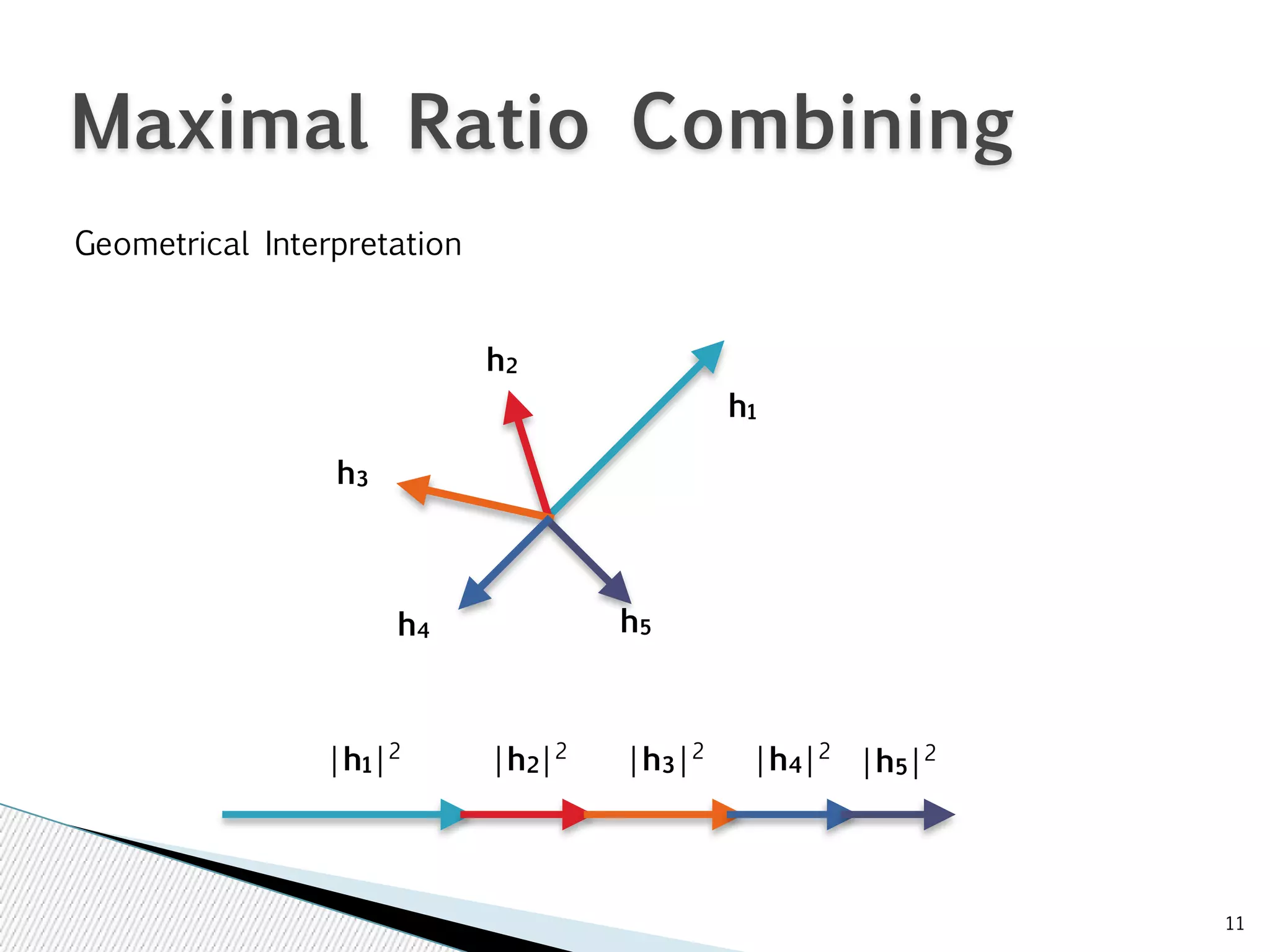 Maximal Ratio Combining

Geometrical Interpretation

$h_2$

$h_1$

$h_3$

$h_4$

$h_5$

$|h_1|^2$ $|h_2|^2$ $|h_3|^2$ $|h_4|^2$ $|h_5|^2$

11